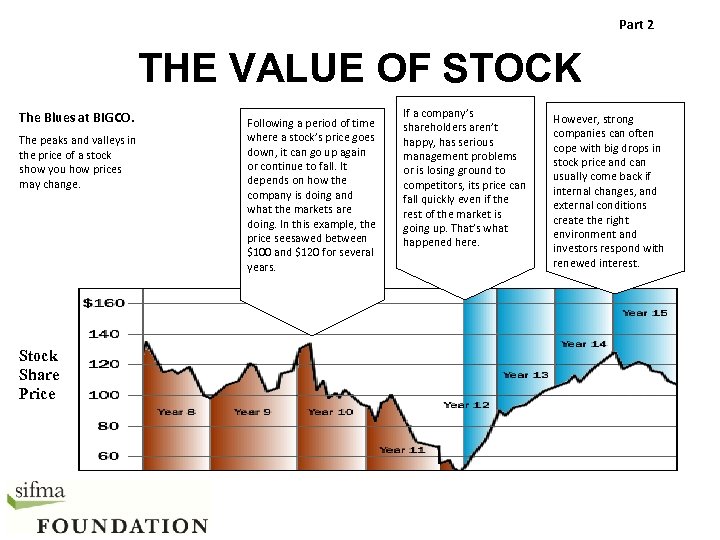 Part 2

THE VALUE OF STOCK

The Blues at BIGCO.

The peaks and valleys in the price of a stock show you how prices may change.

Following a period of time where a stock's price goes down, it can go up again or continue to fall. It depends on how the company is doing and what the markets are doing. In this example, the price seesawed between $100 and $120 for several years.

If a company's shareholders aren't happy, has serious management problems or is losing ground to competitors, its price can fall quickly even if the rest of the market is going up. That's what happened here.

However, strong companies can often cope with big drops in stock price and can usually come back if internal changes, and external conditions create the right environment and investors respond with renewed interest.

Stock Share Price

$160
140
120
100
80
60

Year 8
Year 9
Year 10
Year 11
Year 12
Year 13
Year 14
Year 15

sifma
FOUNDATION